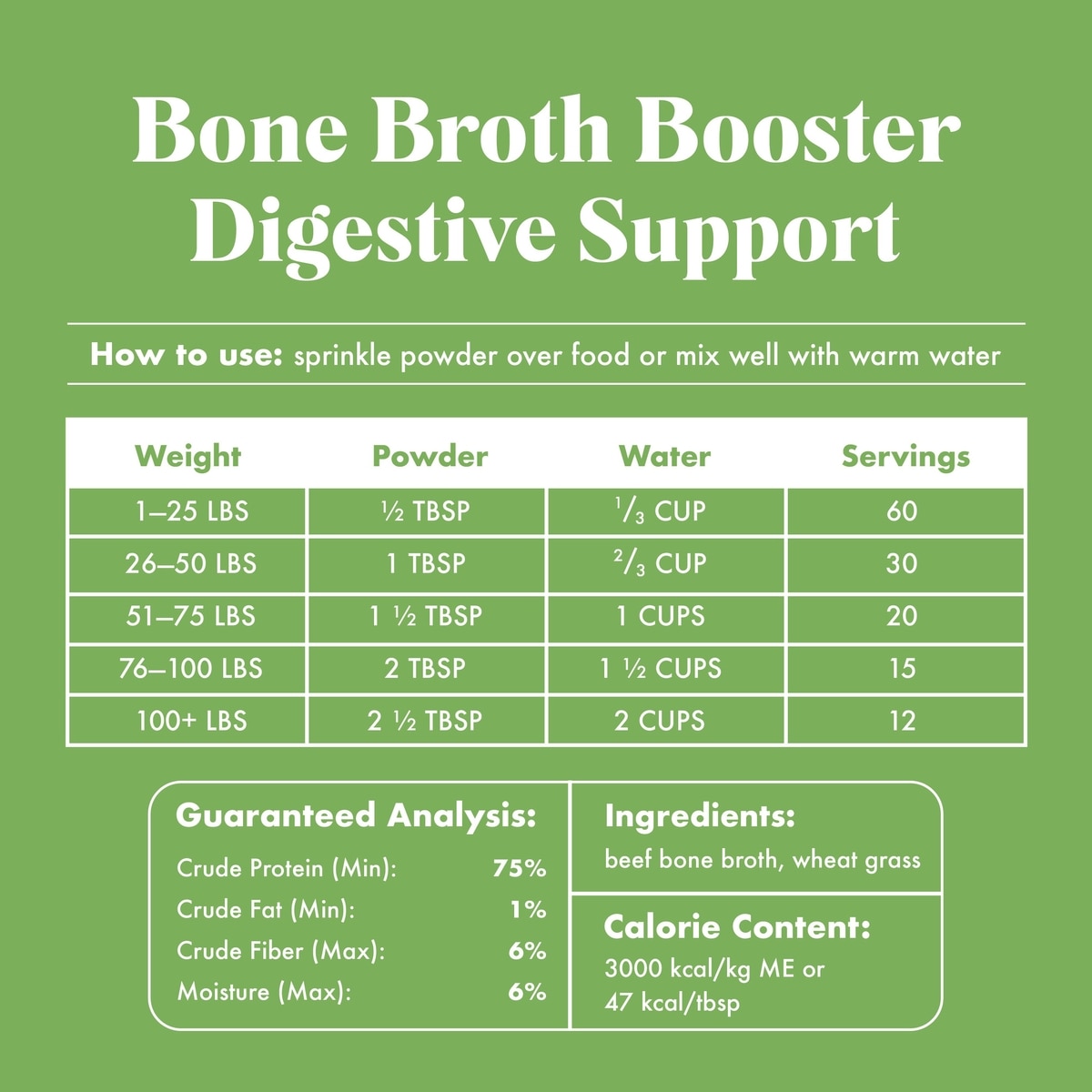 Bone Broth Booster
Digestive Support

How to use: sprinkle powder over food or mix well with warm water

| Weight | Powder | Water | Servings |
|---|---|---|---|
| 1–25 LBS | ½ TBSP | $\frac{1}{3}$ CUP | 60 |
| 26–50 LBS | 1 TBSP | $\frac{2}{3}$ CUP | 30 |
| 51–75 LBS | 1 ½ TBSP | 1 CUPS | 20 |
| 76–100 LBS | 2 TBSP | 1 ½ CUPS | 15 |
| 100+ LBS | 2 ½ TBSP | 2 CUPS | 12 |

Guaranteed Analysis:
Crude Protein (Min): 75%
Crude Fat (Min): 1%
Crude Fiber (Max): 6%
Moisture (Max): 6%

Ingredients:
beef bone broth, wheat grass

Calorie Content:
3000 kcal/kg ME or
47 kcal/tbsp